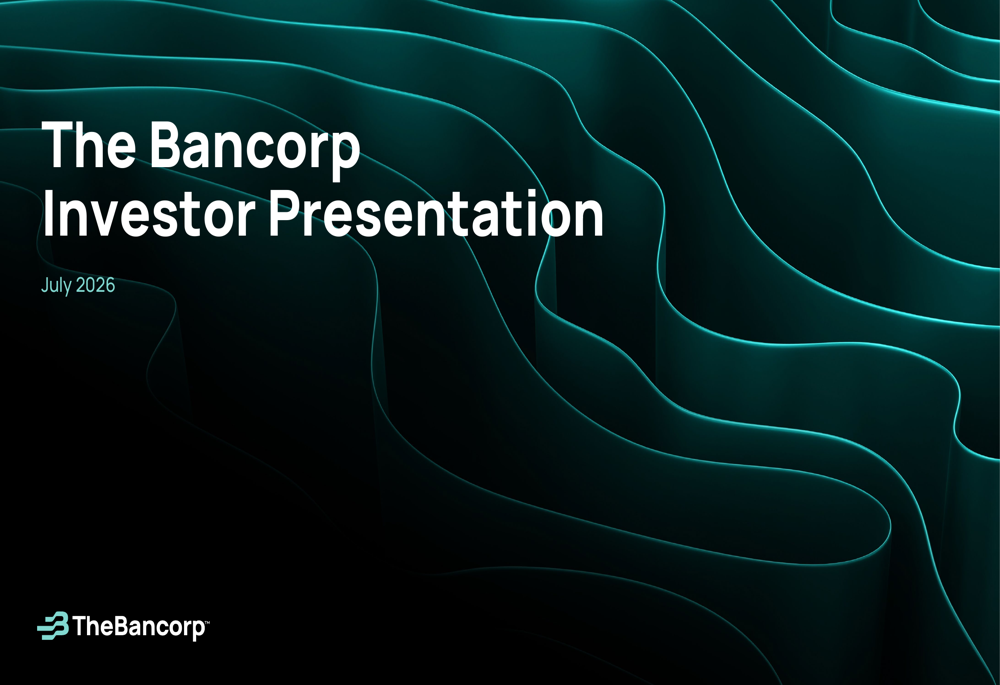 The Bancorp
Investor Presentation

July 2026

TheBancorp™